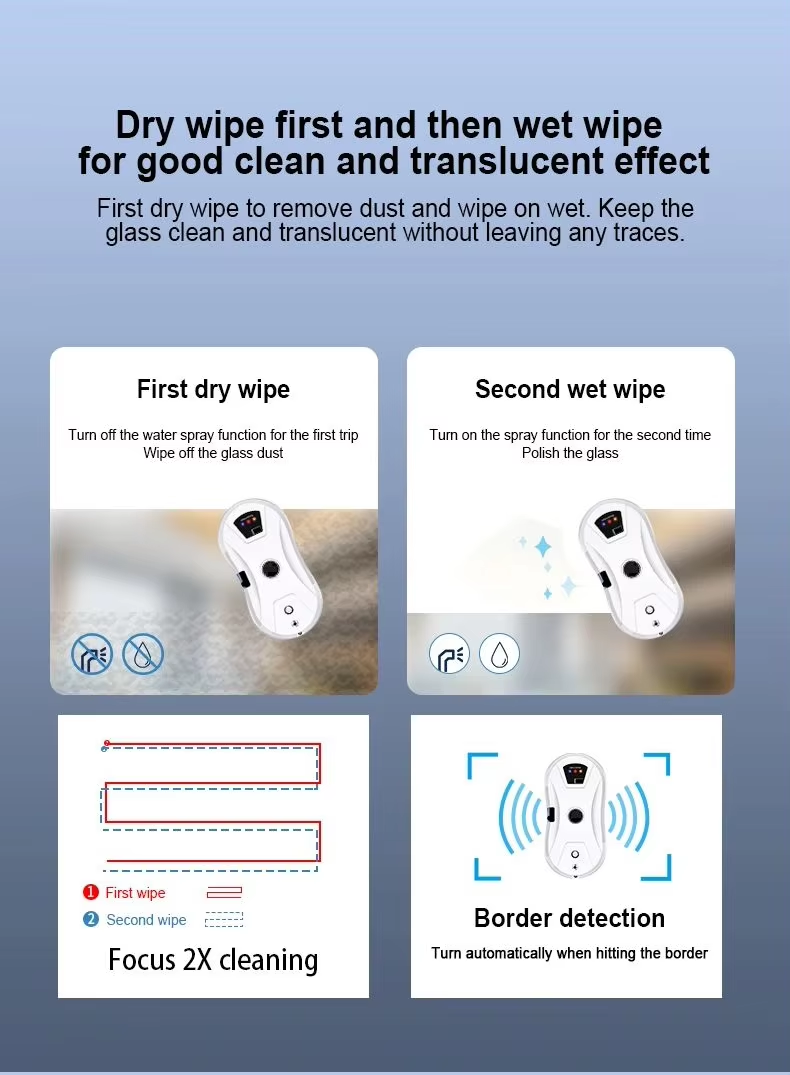 Dry wipe first and then wet wipe for good clean and translucent effect

First dry wipe to remove dust and wipe on wet. Keep the glass clean and translucent without leaving any traces.

First dry wipe

Turn off the water spray function for the first trip
Wipe off the glass dust

Second wet wipe

Turn on the spray function for the second time
Polish the glass

1 First wipe
2 Second wipe

Focus 2X cleaning

Border detection

Turn automatically when hitting the border